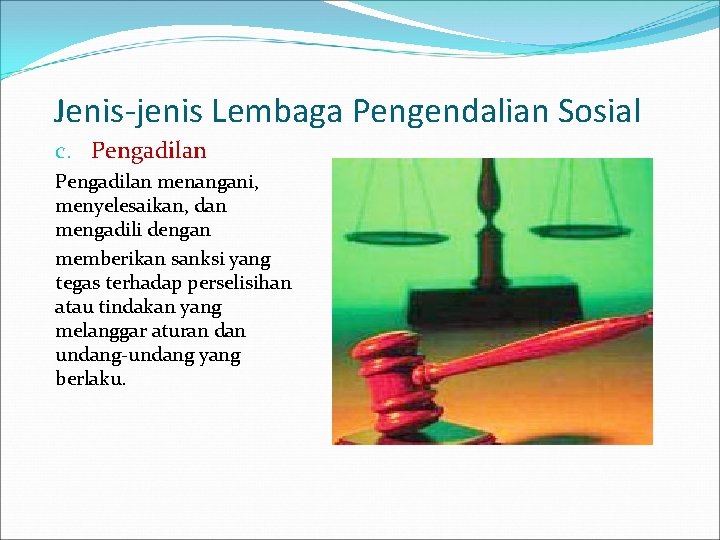 Jenis-jenis Lembaga Pengendalian Sosial

c. Pengadilan

Pengadilan menangani, menyelesaikan, dan mengadili dengan

memberikan sanksi yang tegas terhadap perselisihan atau tindakan yang melanggar aturan dan undang-undang yang berlaku.